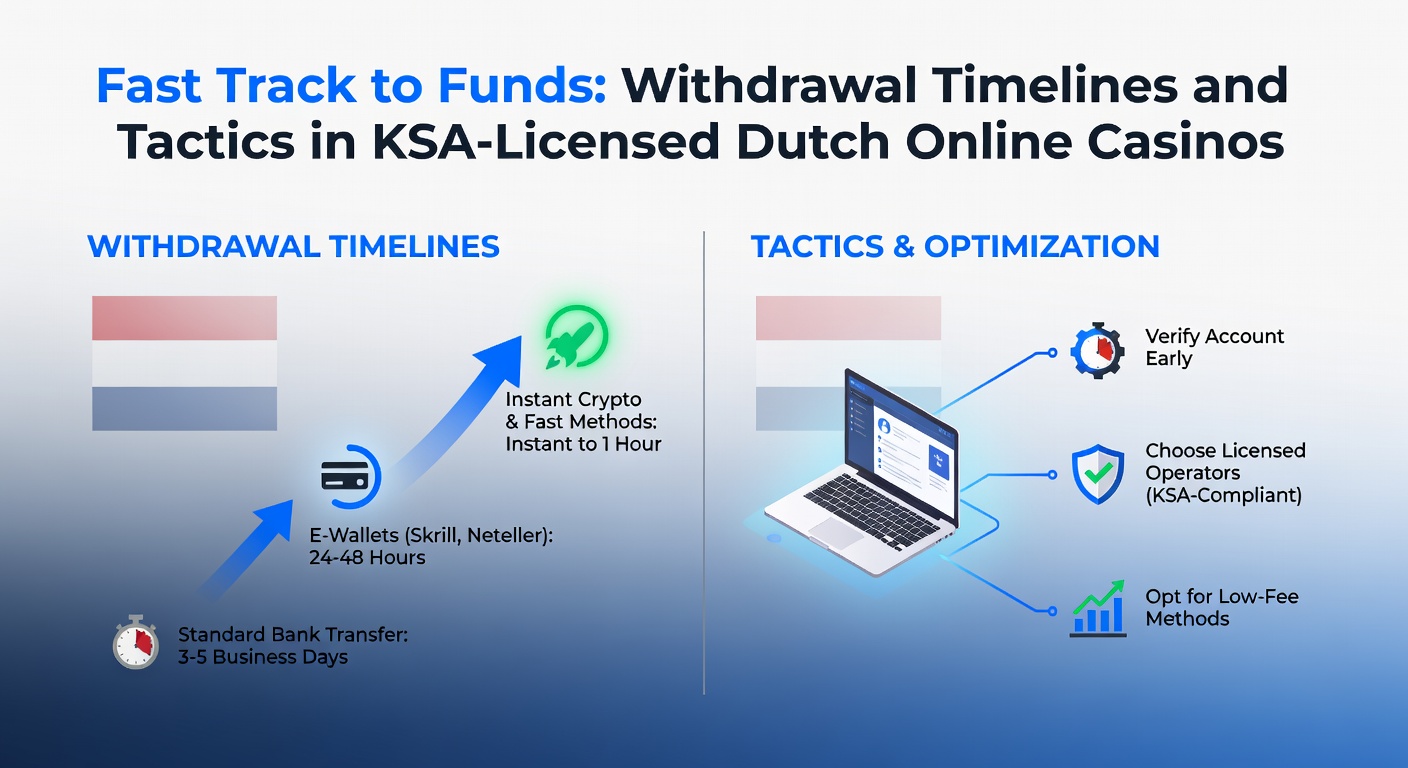 Fast Track to Funds: Withdrawal Timelines and Tactics in KSA-Licensed Dutch Online Casinos

WITHDRAWAL TIMELINES

Instant Crypto & Fast Methods: Instant to 1 Hour

E-Wallets (Skrill, Neteller): 24-48 Hours

Standard Bank Transfer: 3-5 Business Days

TACTICS & OPTIMIZATION

Verify Account Early

Choose Licensed Operators (KSA-Compliant)

Opt for Low-Fee Methods